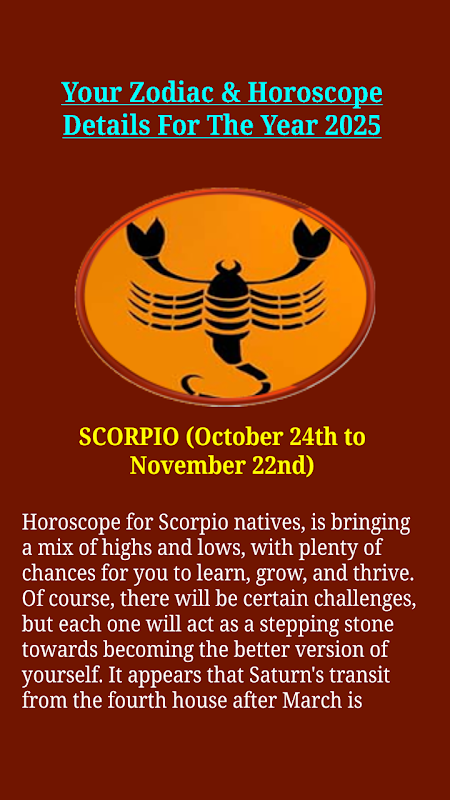 Your Zodiac & Horoscope Details For The Year 2025

SCORPIO (October 24th to November 22nd)

Horoscope for Scorpio natives, is bringing a mix of highs and lows, with plenty of chances for you to learn, grow, and thrive. Of course, there will be certain challenges, but each one will act as a stepping stone towards becoming the better version of yourself. It appears that Saturn's transit from the fourth house after March is